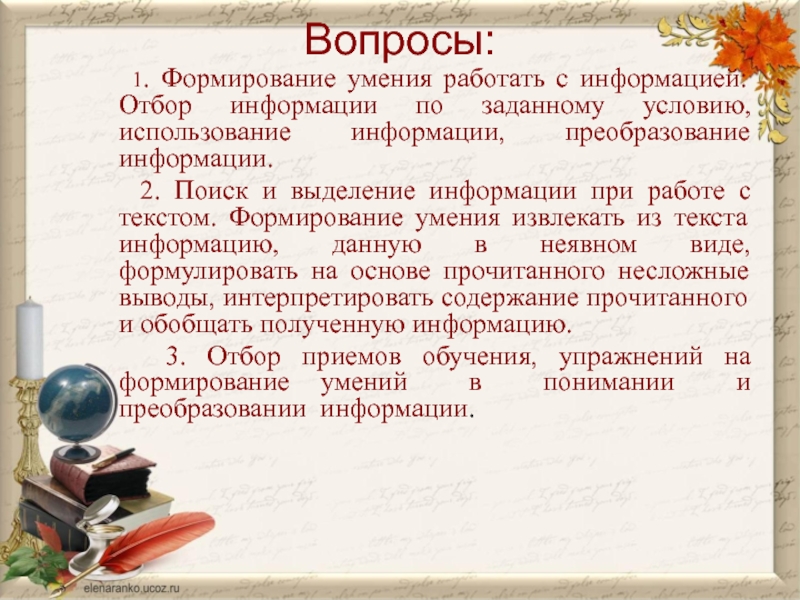 Вопросы:

1. Формирование умения работать с информацией. Отбор информации по заданному условию, использование информации, преобразование информации.

2. Поиск и выделение информации при работе с текстом. Формирование умения извлекать из текста информацию, данную в неявном виде, формулировать на основе прочитанного несложные выводы, интерпретировать содержание прочитанного и обобщать полученную информацию.

3. Отбор приемов обучения, упражнений на формирование умений в понимании и преобразовании информации.

elenaranko.ucoz.ru